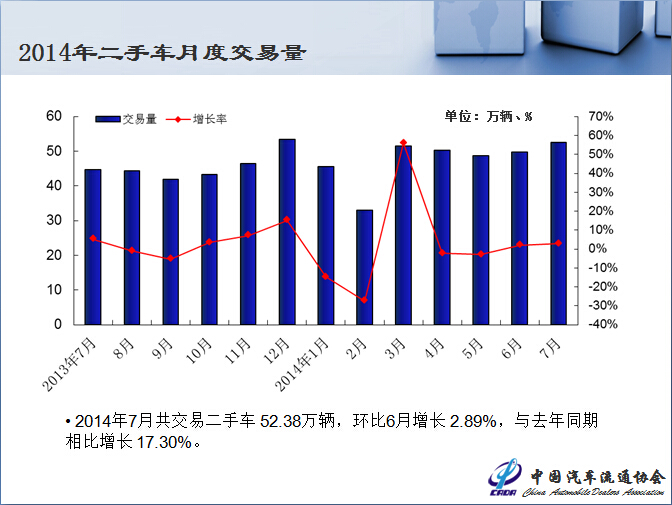 2014年二手车月度交易量

交易量 增长率

单位：万辆、%

60
50
40
30
20
10
0

70%
60%
50%
40%
30%
20%
10%
0%
-10%
-20%
-30%
-40%

2013年7月
8月
9月
10月
11月
12月
2014年1月
2月
3月
4月
5月
6月
7月

• 2014年7月共交易二手车 52.38万辆，环比6月增长 2.89%，与去年同期相比增长 17.30%。

CADA 中国汽车流通协会 China Automobile Dealers Association